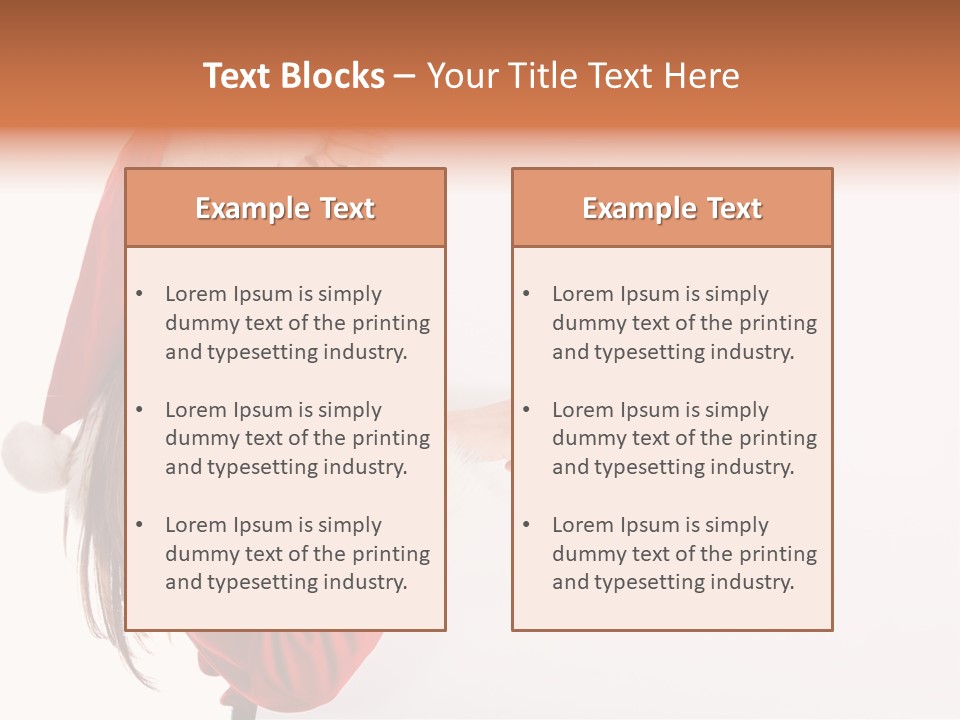 Text Blocks – Your Title Text Here

Example Text

• Lorem Ipsum is simply dummy text of the printing and typesetting industry.

• Lorem Ipsum is simply dummy text of the printing and typesetting industry.

• Lorem Ipsum is simply dummy text of the printing and typesetting industry.

Example Text

• Lorem Ipsum is simply dummy text of the printing and typesetting industry.

• Lorem Ipsum is simply dummy text of the printing and typesetting industry.

• Lorem Ipsum is simply dummy text of the printing and typesetting industry.